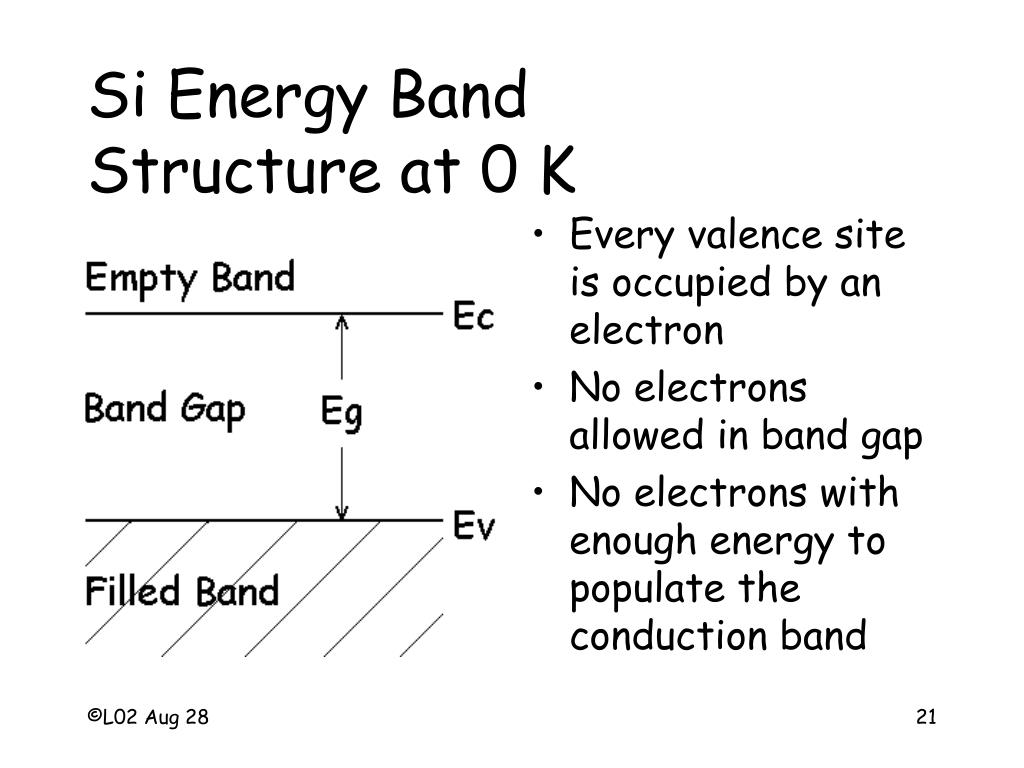 Si Energy Band Structure at 0 K

Empty Band

Ec

Band Gap

Eg

Ev

Filled Band

• Every valence site is occupied by an electron
• No electrons allowed in band gap
• No electrons with enough energy to populate the conduction band

©L02 Aug 28

21